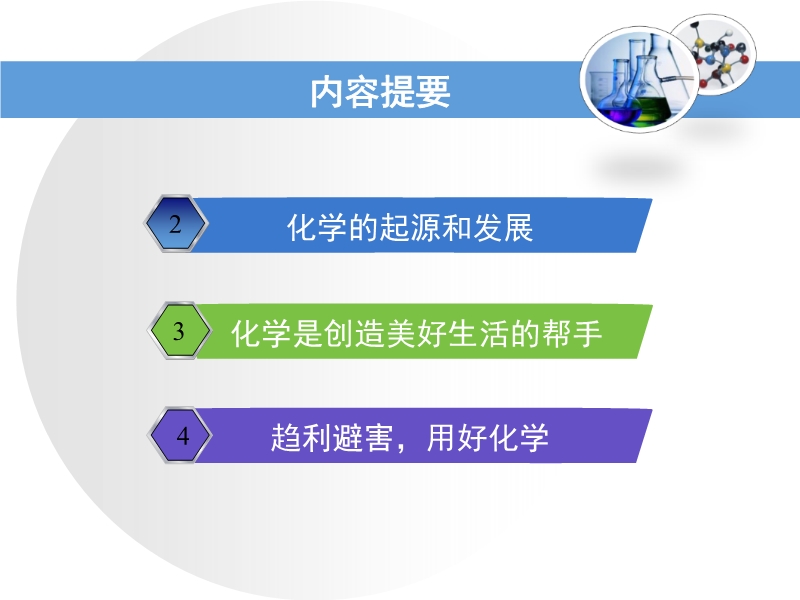 内容提要

2 化学的起源和发展

3 化学是创造美好生活的帮手

4 趋利避害，用好化学